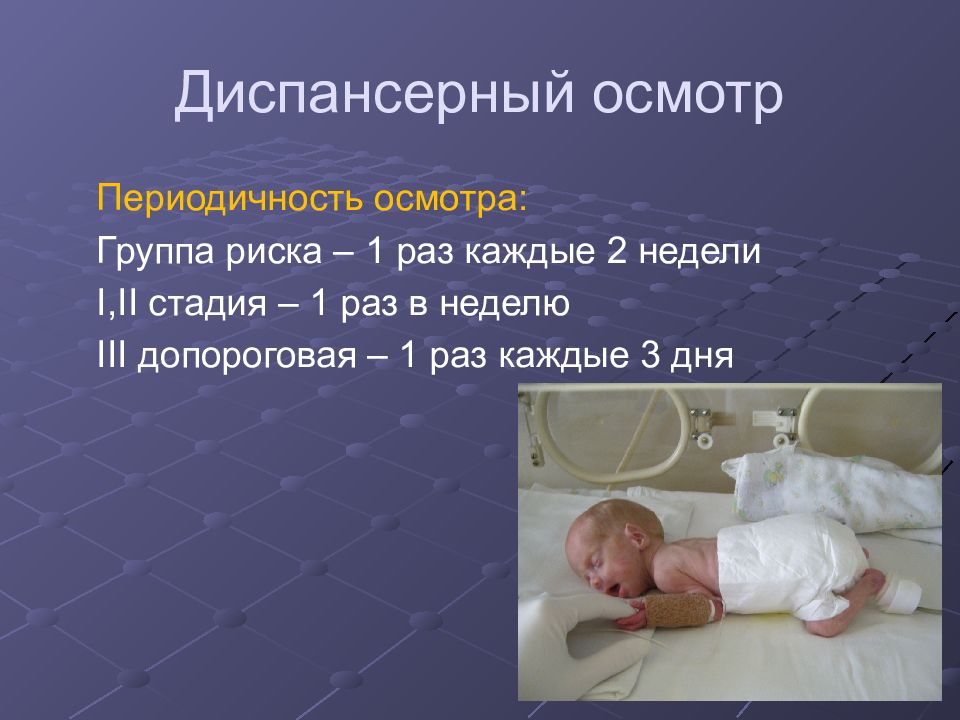 Диспансерный осмотр

Периодичность осмотра:
Группа риска – 1 раз каждые 2 недели
I,II стадия – 1 раз в неделю
III допороговая – 1 раз каждые 3 дня